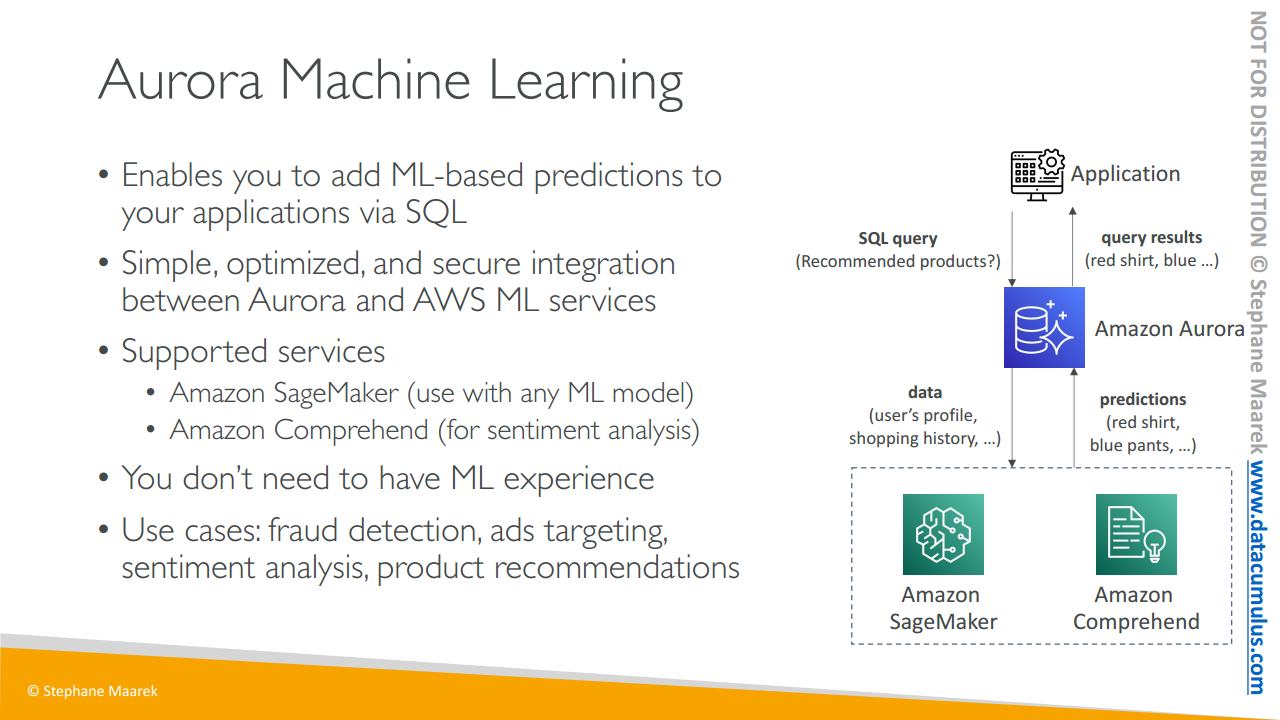 Aurora Machine Learning

• Enables you to add ML-based predictions to your applications via SQL

• Simple, optimized, and secure integration between Aurora and AWS ML services

• Supported services
  • Amazon SageMaker (use with any ML model)
  • Amazon Comprehend (for sentiment analysis)

• You don't need to have ML experience

• Use cases: fraud detection, ads targeting, sentiment analysis, product recommendations

Application

SQL query
(Recommended products?)

query results
(red shirt, blue ...)

Amazon Aurora

data
(user's profile, shopping history, ...)

predictions
(red shirt, blue pants, ...)

Amazon SageMaker

Amazon Comprehend

NOT FOR DISTRIBUTION © Stephane Maarek www.datacumulus.com

© Stephane Maarek